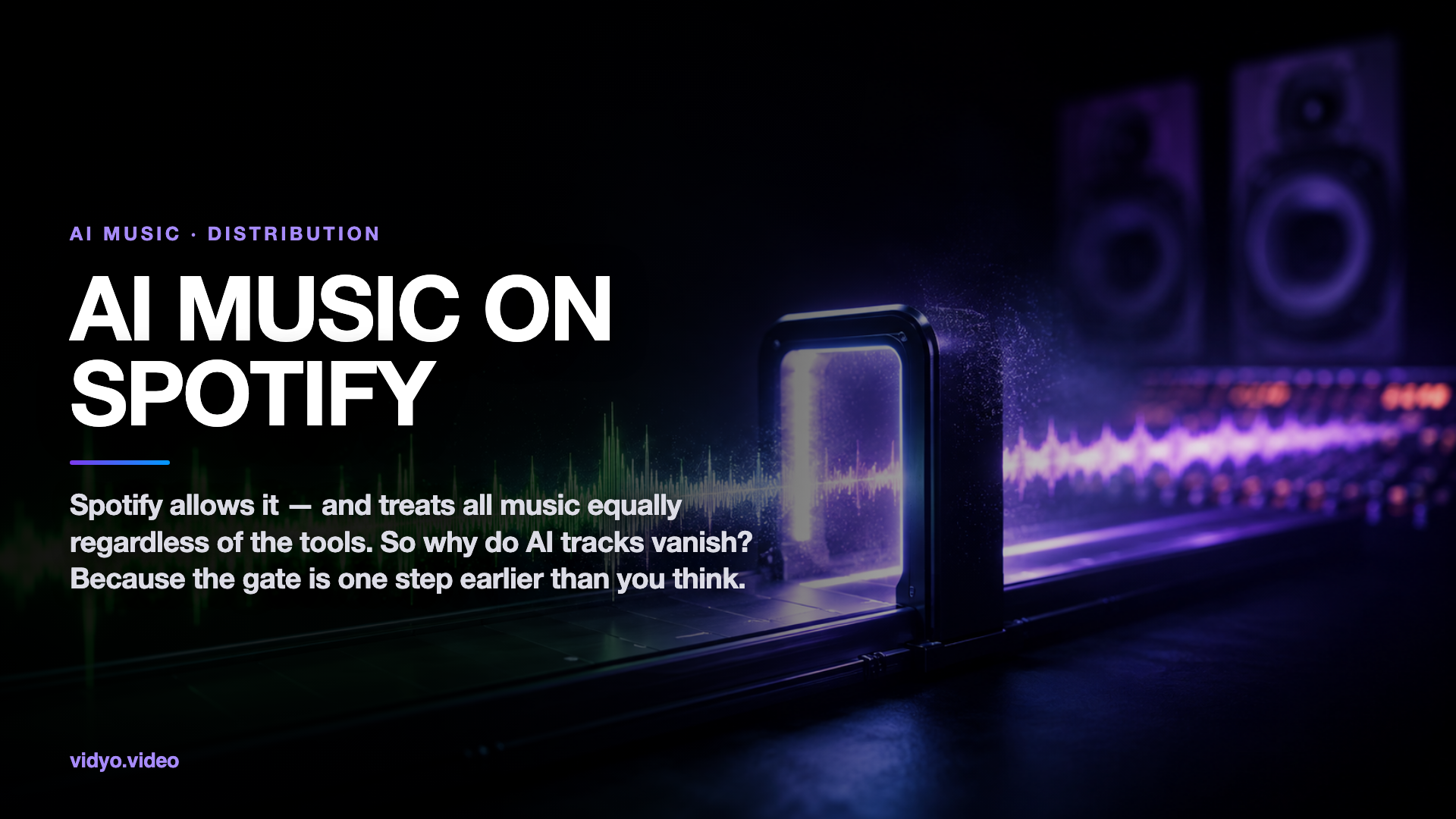 AI MUSIC · DISTRIBUTION

AI MUSIC ON SPOTIFY

Spotify allows it — and treats all music equally regardless of the tools. So why do AI tracks vanish? Because the gate is one step earlier than you think.

vidyo.video